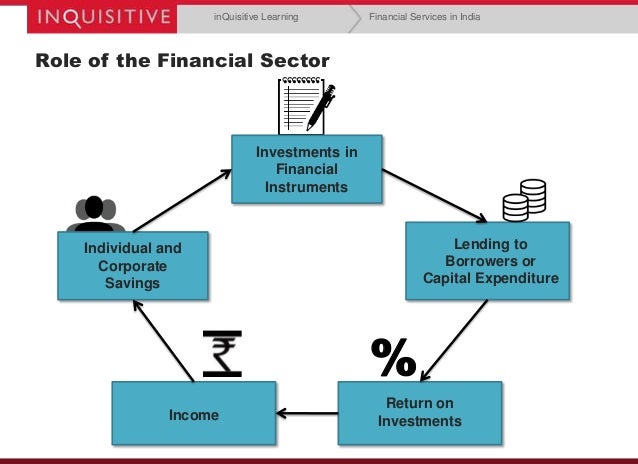 INQUISITIVE

inQuisitive Learning

Financial Services in India

Role of the Financial Sector

Investments in Financial Instruments

Lending to Borrowers or Capital Expenditure

%

Return on Investments

₹

Income

Individual and Corporate Savings